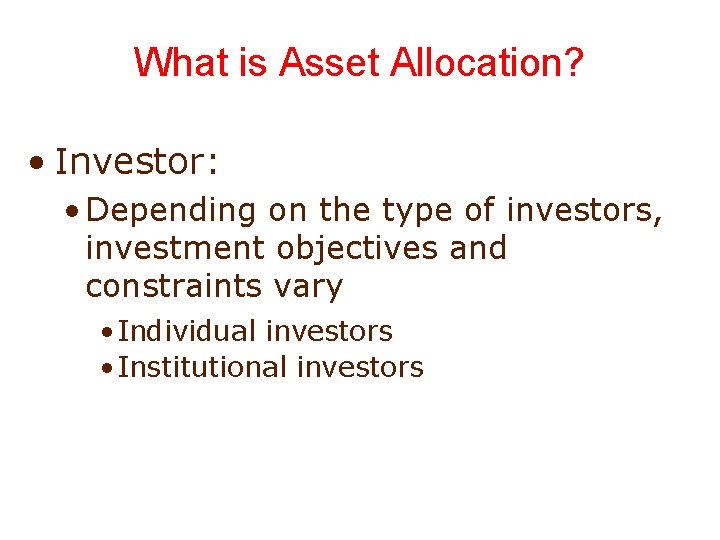 What is Asset Allocation?

• Investor:

• Depending on the type of investors, investment objectives and constraints vary

• Individual investors
• Institutional investors